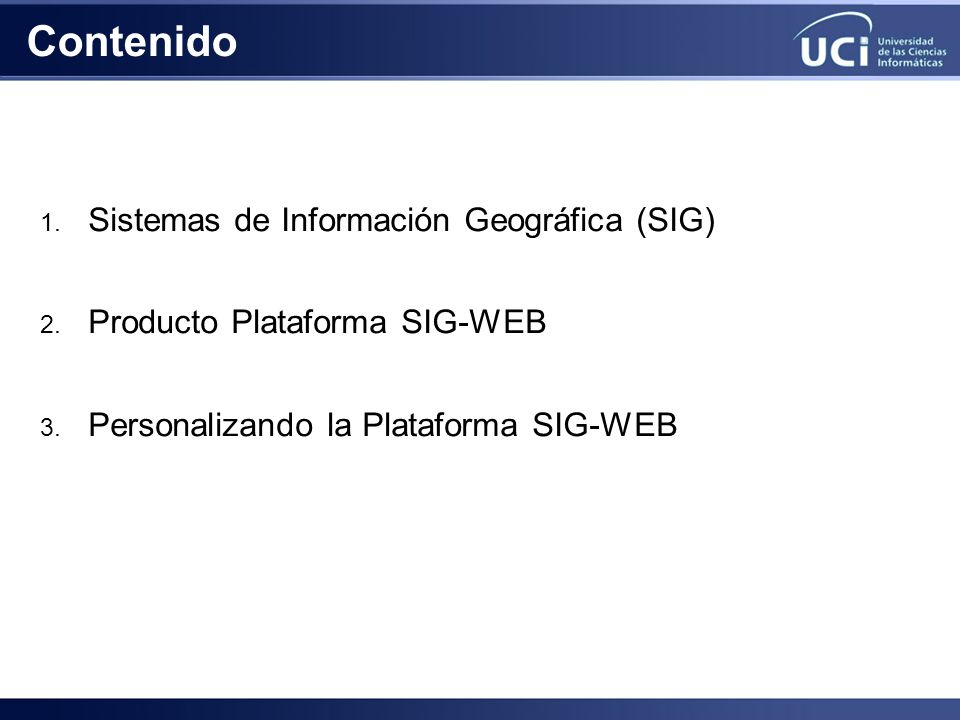 Contenido

UCI Universidad de las Ciencias Informáticas

1. Sistemas de Información Geográfica (SIG)

2. Producto Plataforma SIG-WEB

3. Personalizando la Plataforma SIG-WEB